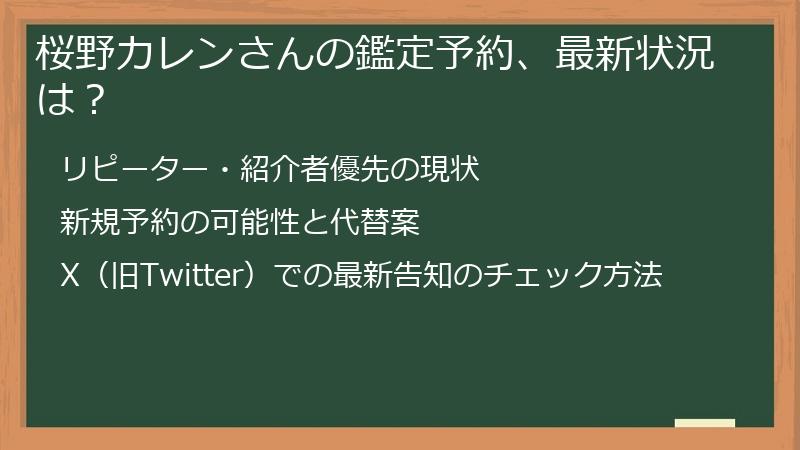 桜野カレンさんの鑑定予約、最新状況は？

リピーター・紹介者優先の現状

新規予約の可能性と代替案

X（旧Twitter）での最新告知のチェック方法